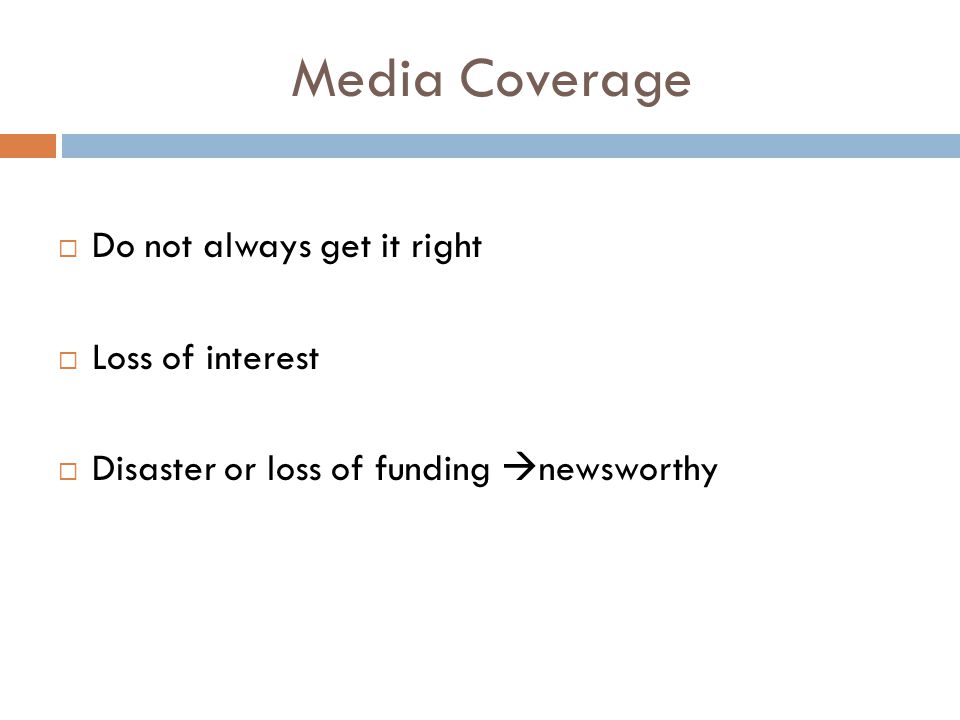 Media Coverage

□ Do not always get it right

□ Loss of interest

□ Disaster or loss of funding →newsworthy